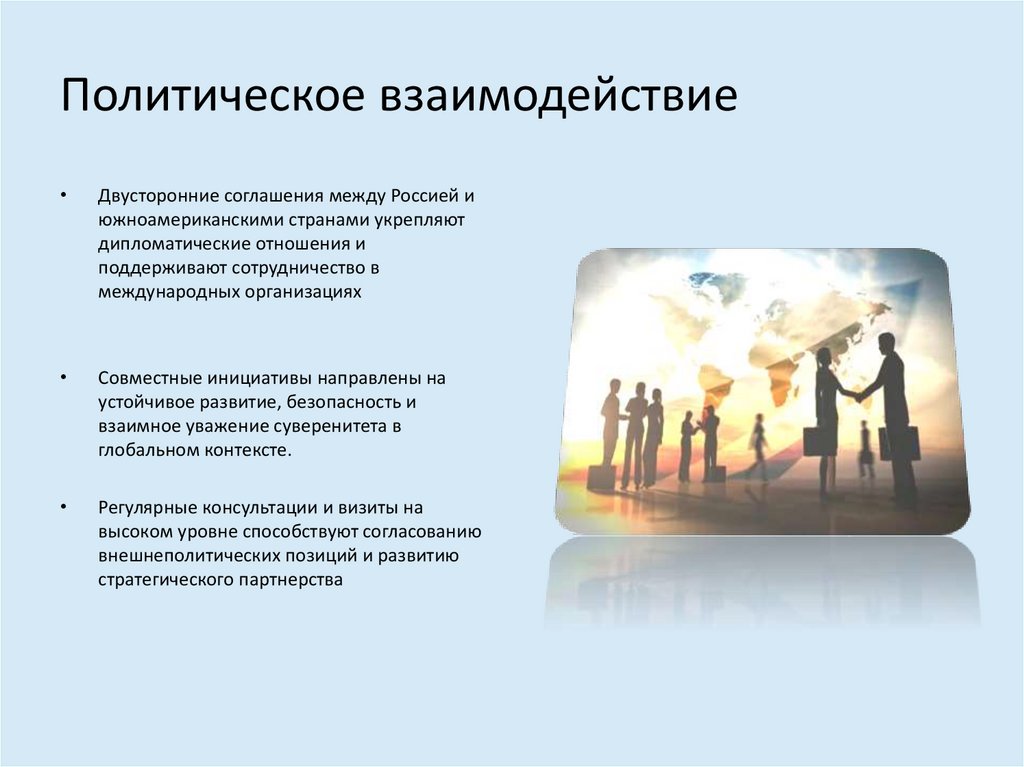 Политическое взаимодействие

• Двусторонние соглашения между Россией и южноамериканскими странами укрепляют дипломатические отношения и поддерживают сотрудничество в международных организациях

• Совместные инициативы направлены на устойчивое развитие, безопасность и взаимное уважение суверенитета в глобальном контексте.

• Регулярные консультации и визиты на высоком уровне способствуют согласованию внешнеполитических позиций и развитию стратегического партнерства